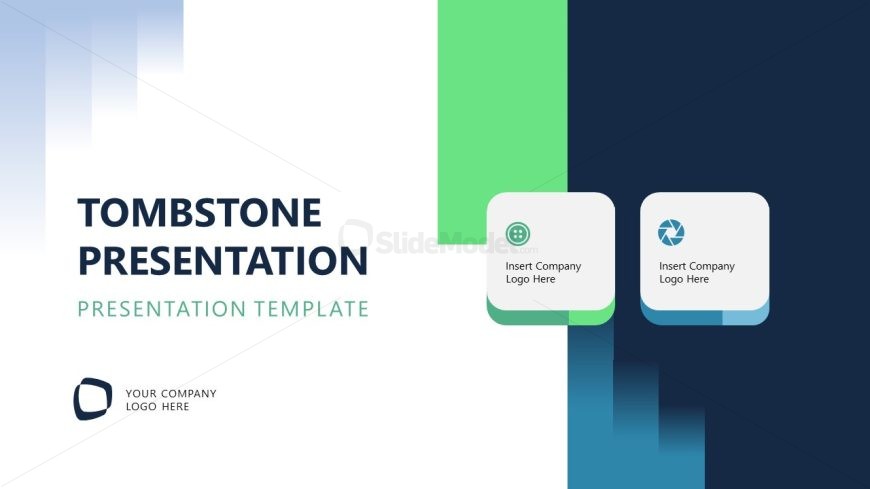 TOMBSTONE PRESENTATION

PRESENTATION TEMPLATE

YOUR COMPANY LOGO HERE

SlideModel.com

Insert Company Logo Here

Insert Company Logo Here